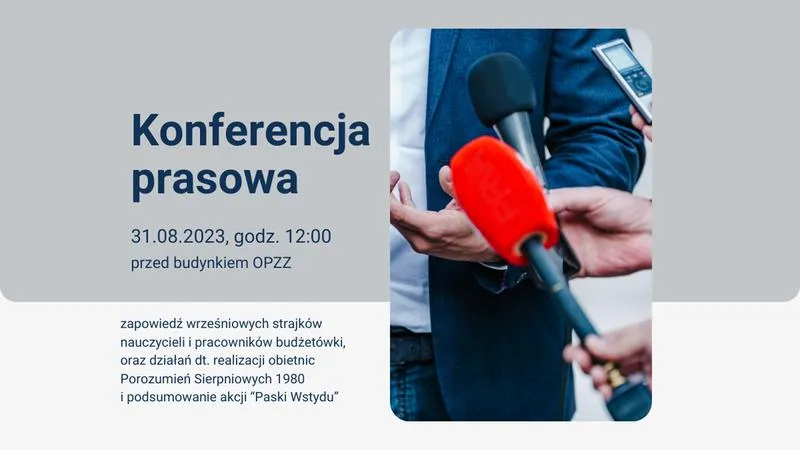 Konferencja prasowa

31.08.2023, godz. 12:00

przed budynkiem OPZZ

zapowiedź wrześniowych strajków nauczycieli i pracowników budżetówki, oraz działań dt. realizacji obietnic Porozumień Sierpniowych 1980 i podsumowanie akcji "Paski Wstydu"